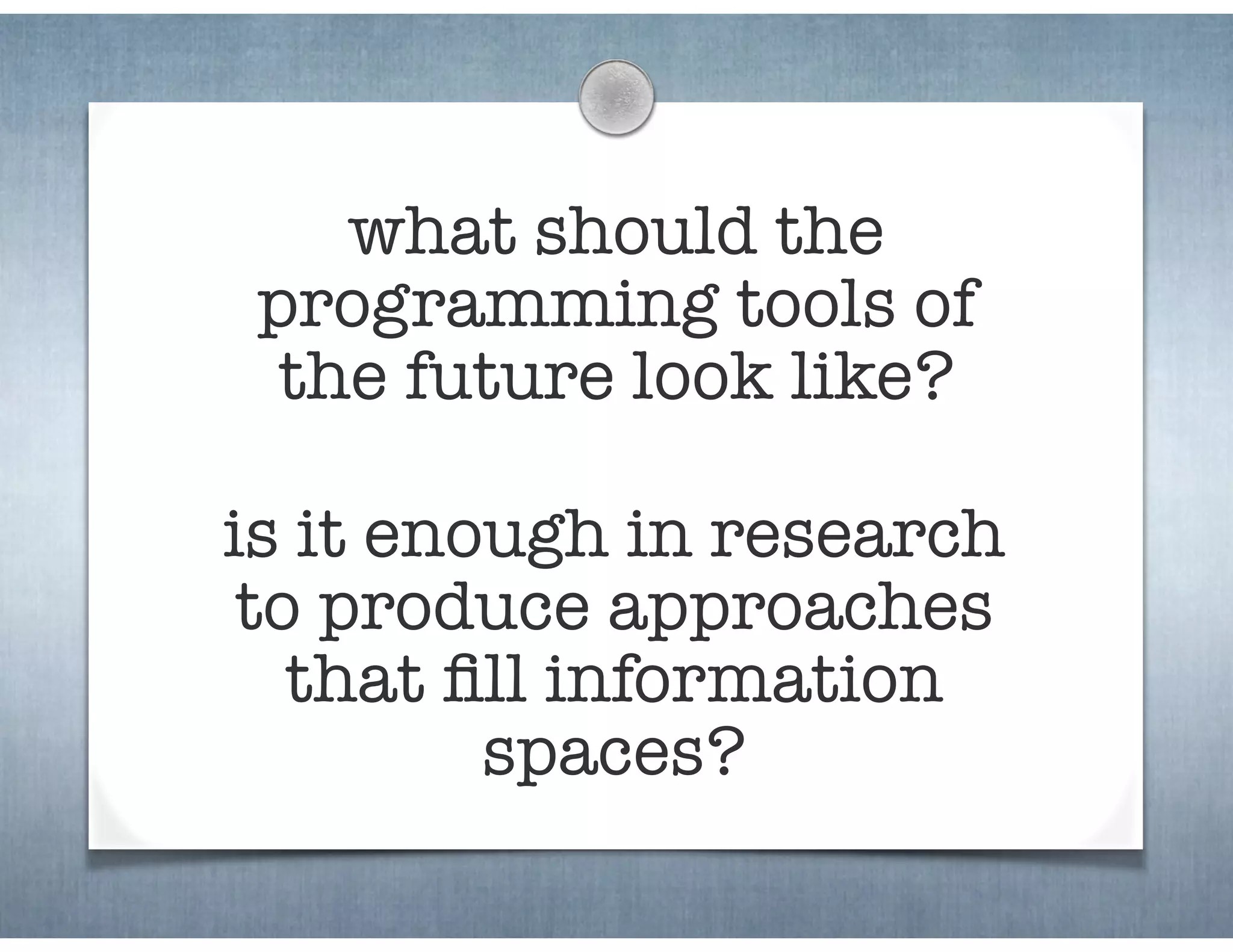 what should the programming tools of the future look like?

is it enough in research to produce approaches that fill information spaces?